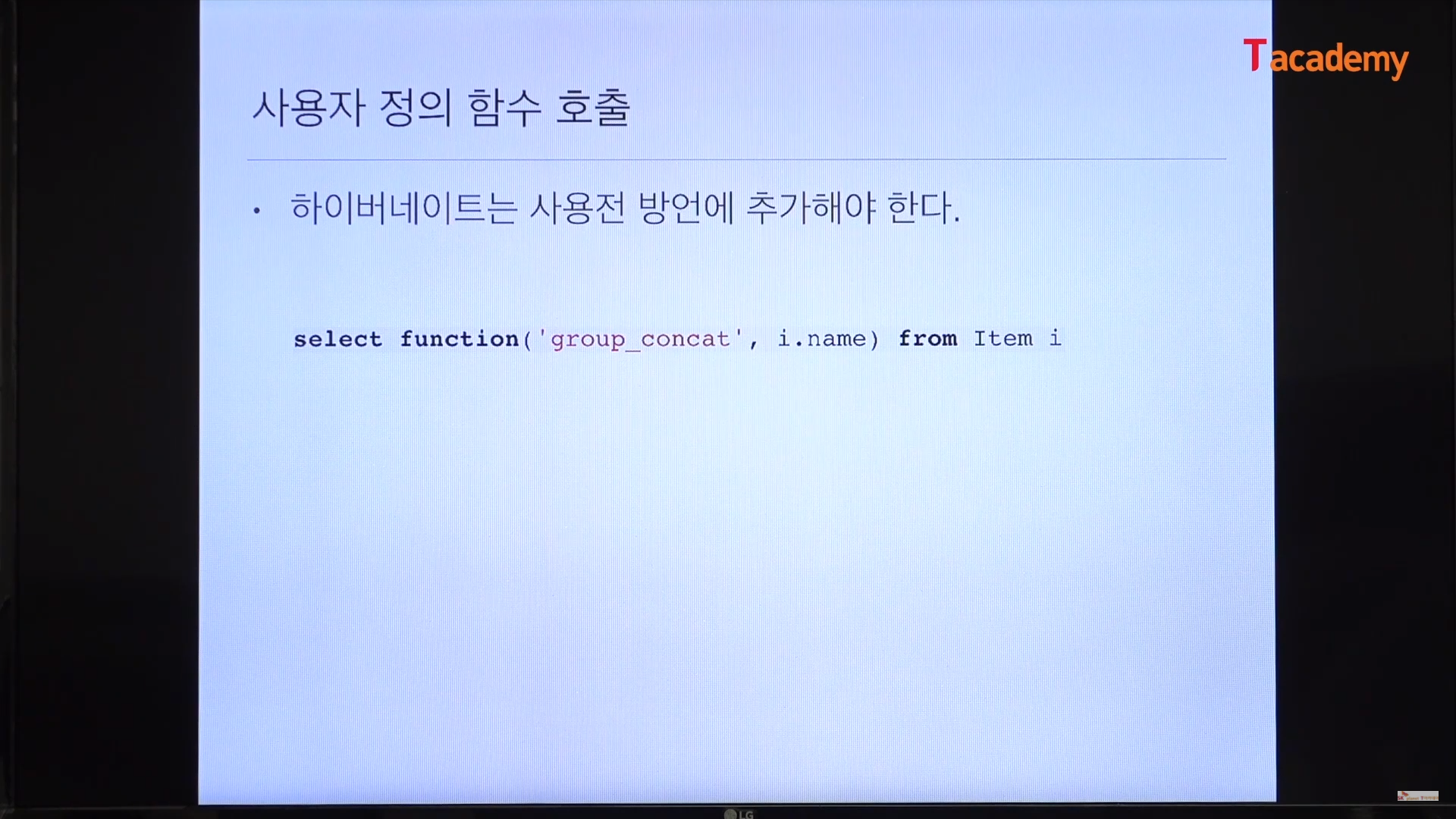 Tacademy

사용자 정의 함수 호출

• 하이버네이트는 사용전 방언에 추가해야 한다.

select function('group_concat', i.name) from Item i

LG